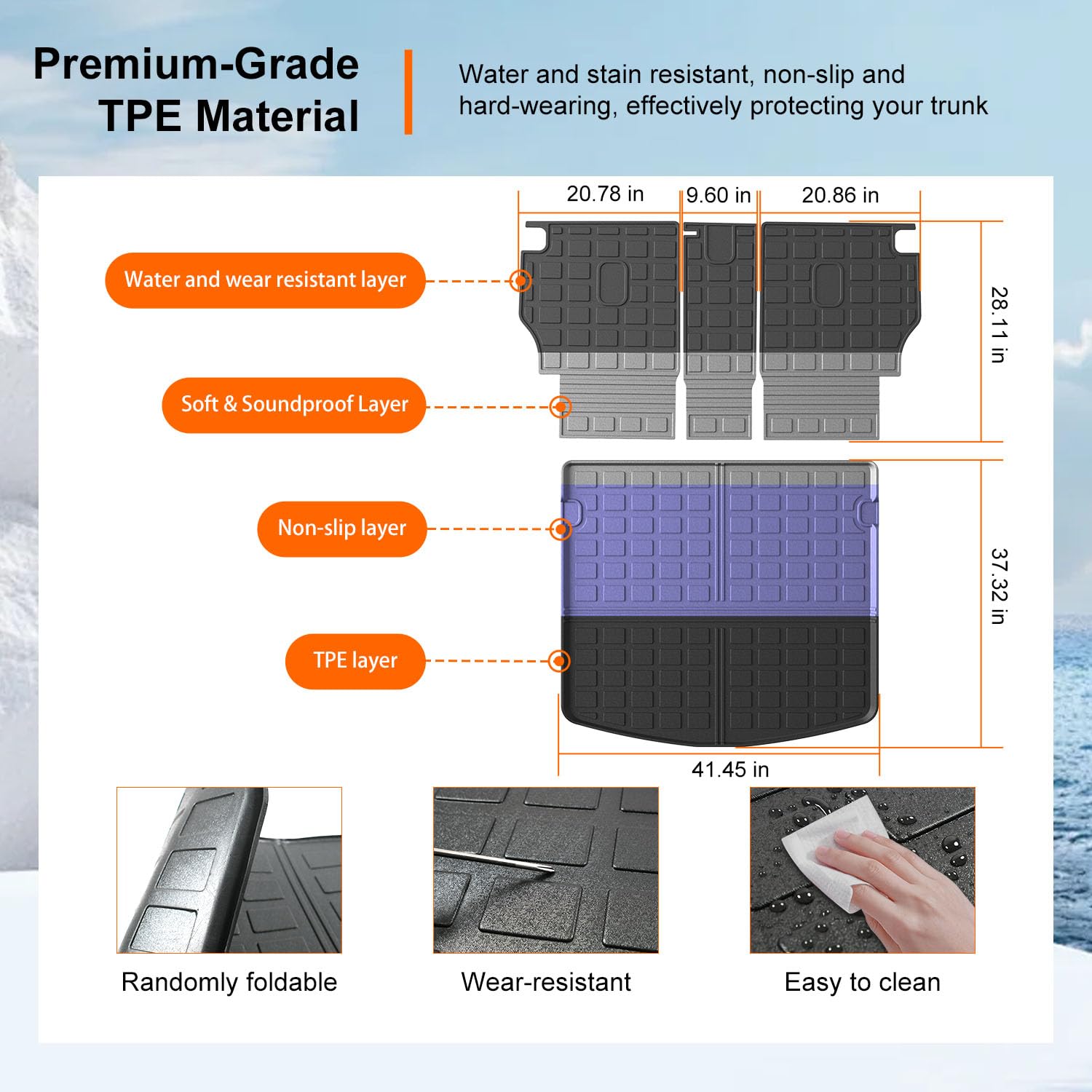 Premium-Grade TPE Material

Water and stain resistant, non-slip and hard-wearing, effectively protecting your trunk

20.78 in

9.60 in

20.86 in

28.11 in

Water and wear resistant layer

Soft & Soundproof Layer

Non-slip layer

TPE layer

37.32 in

41.45 in

Randomly foldable

Wear-resistant

Easy to clean